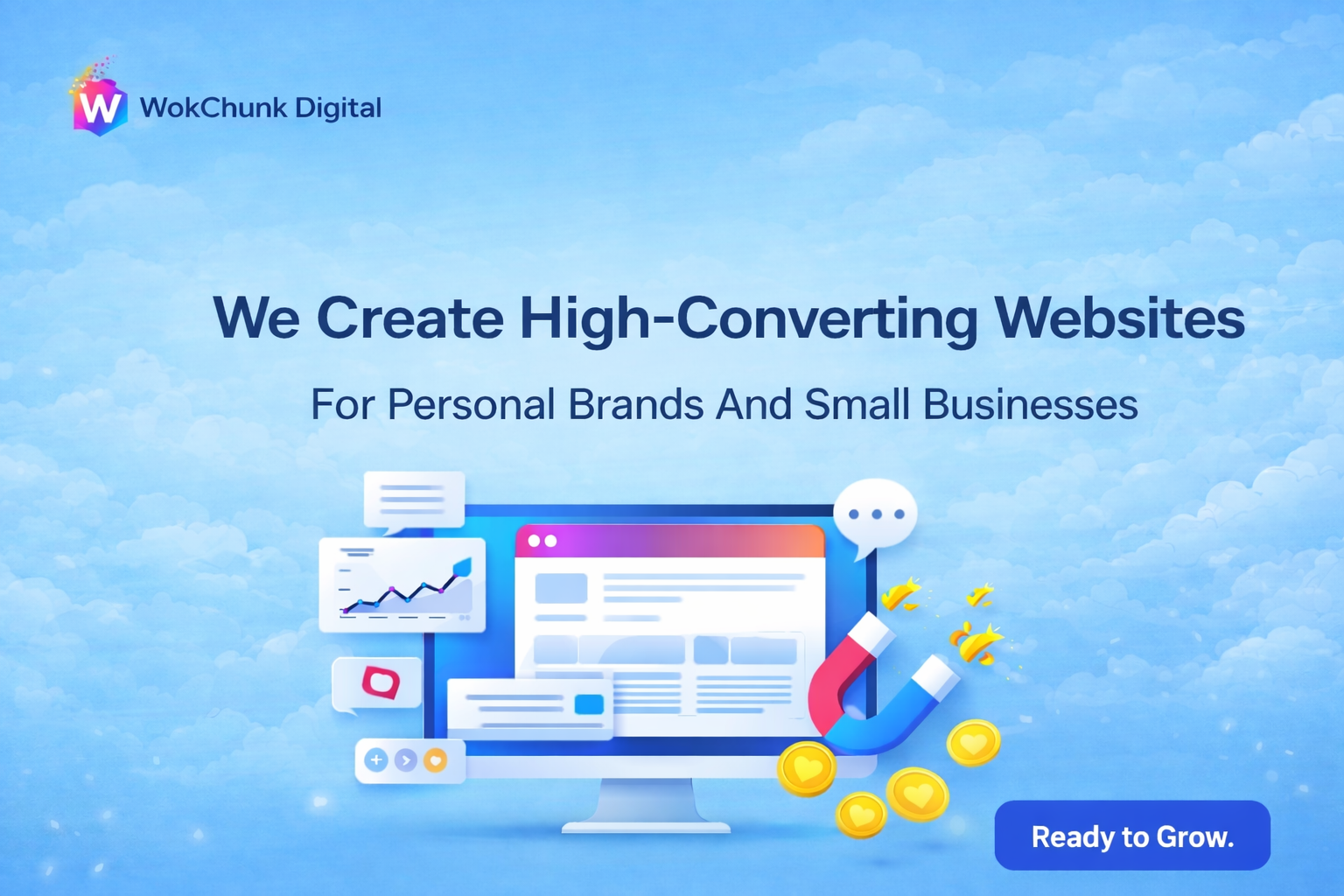 W WokChunk Digital

We Create High-Converting Websites

For Personal Brands And Small Businesses

Ready to Grow.